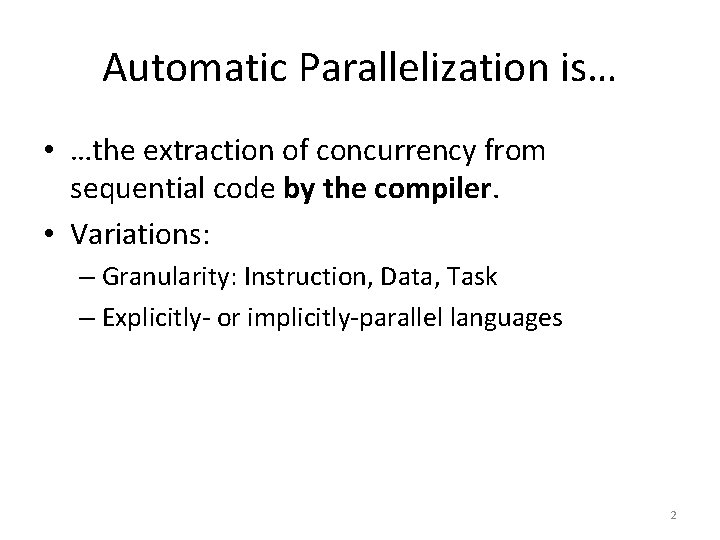 Automatic Parallelization is…

• …the extraction of concurrency from sequential code by the compiler.
• Variations:
– Granularity: Instruction, Data, Task
– Explicitly- or implicitly-parallel languages

2